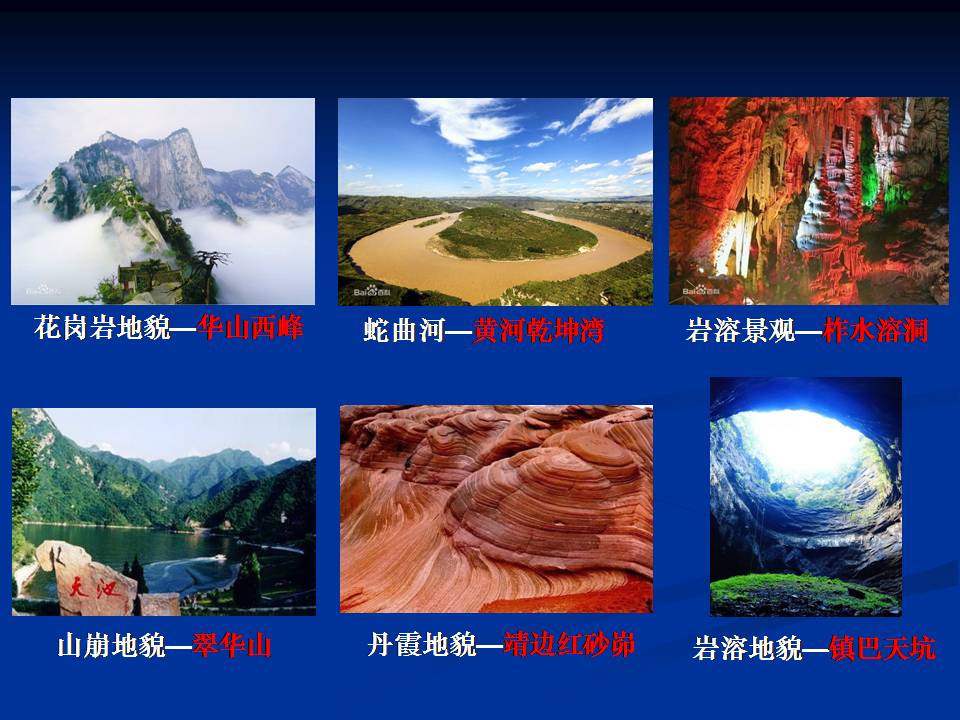 花岗岩地貌—华山西峰

蛇曲河—黄河乾坤湾

岩溶景观—柞水溶洞

天池

山崩地貌—翠华山

丹霞地貌—靖边红砂峁

岩溶地貌—镇巴天坑